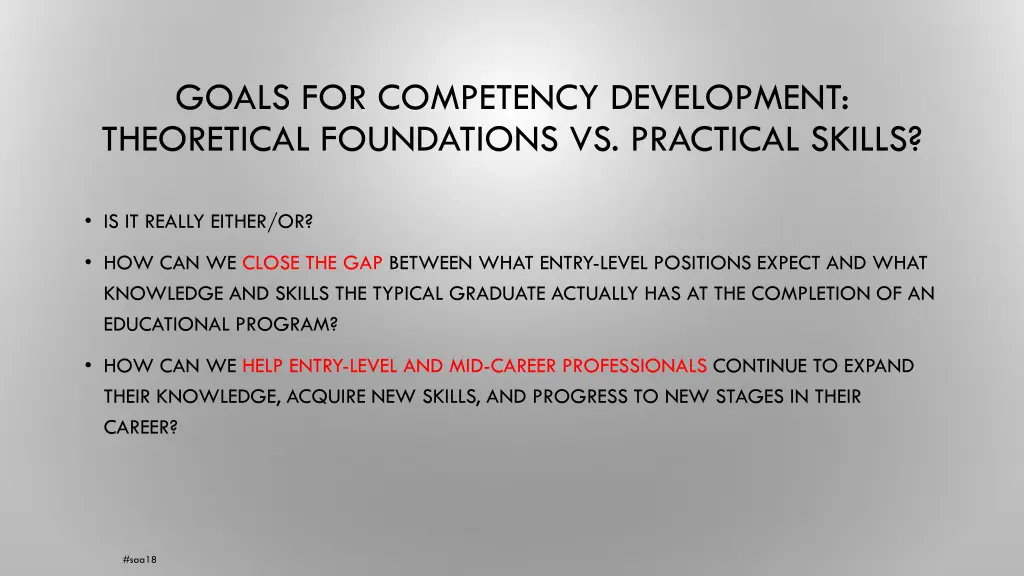 GOALS FOR COMPETENCY DEVELOPMENT: THEORETICAL FOUNDATIONS VS. PRACTICAL SKILLS?

• IS IT REALLY EITHER/OR?

• HOW CAN WE CLOSE THE GAP BETWEEN WHAT ENTRY-LEVEL POSITIONS EXPECT AND WHAT KNOWLEDGE AND SKILLS THE TYPICAL GRADUATE ACTUALLY HAS AT THE COMPLETION OF AN EDUCATIONAL PROGRAM?

• HOW CAN WE HELP ENTRY-LEVEL AND MID-CAREER PROFESSIONALS CONTINUE TO EXPAND THEIR KNOWLEDGE, ACQUIRE NEW SKILLS, AND PROGRESS TO NEW STAGES IN THEIR CAREER?

#saa18